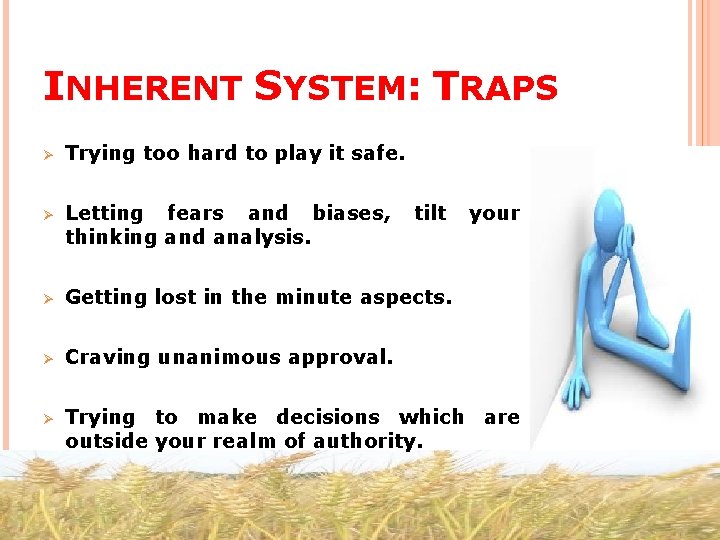 INHERENT SYSTEM: TRAPS

➢ Trying too hard to play it safe.

➢ Letting fears and biases, tilt your thinking and analysis.

➢ Getting lost in the minute aspects.

➢ Craving unanimous approval.

➢ Trying to make decisions which are outside your realm of authority.